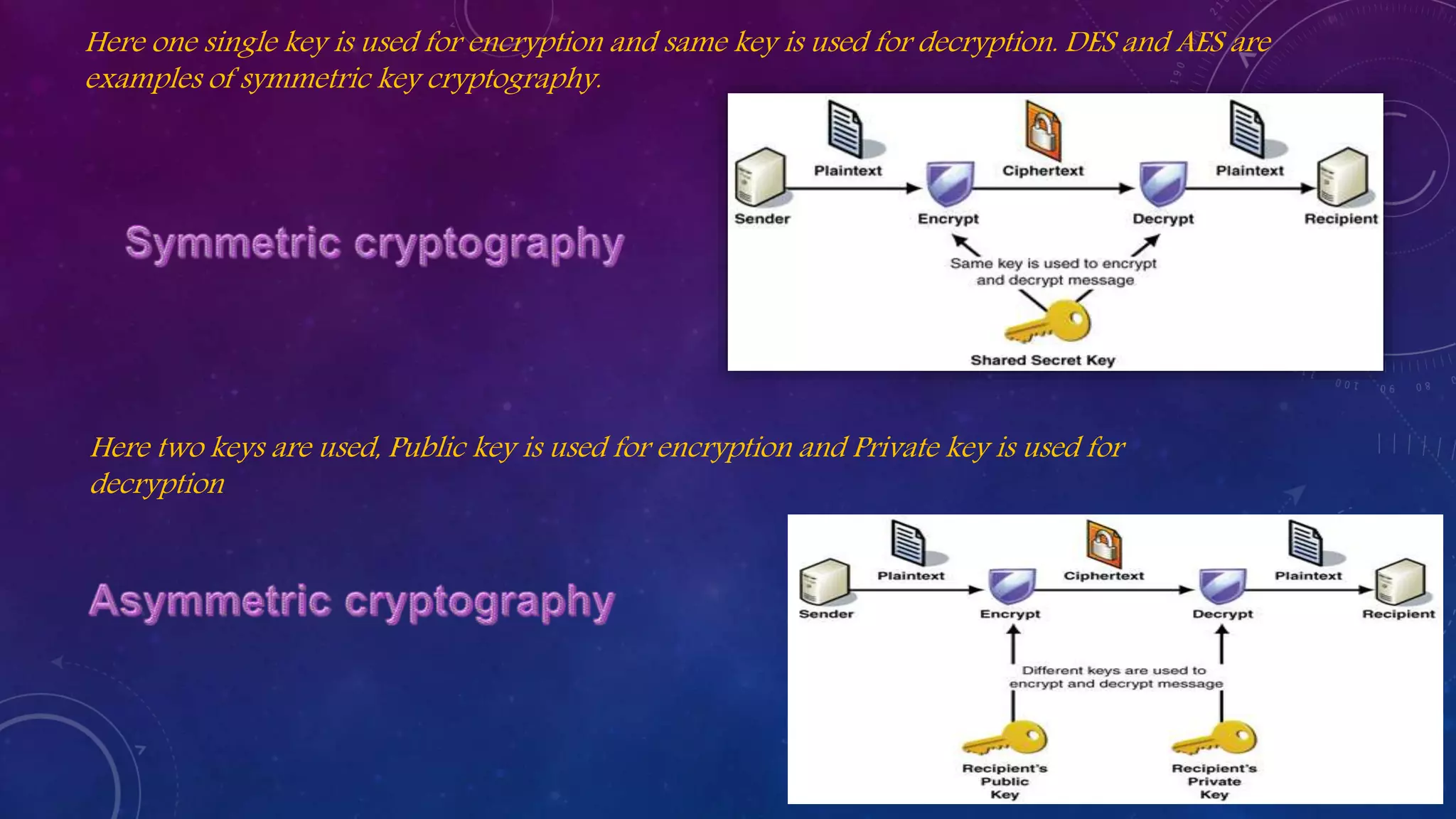 Here one single key is used for encryption and same key is used for decryption. DES and AES are examples of symmetric key cryptography.

Symmetric cryptography

Plaintext
Ciphertext
Plaintext
Sender
Encrypt
Decrypt
Recipient
Same key is used to encrypt and decrypt message
Shared Secret Key

Here two keys are used, Public key is used for encryption and Private key is used for decryption

Asymmetric cryptography

Plaintext
Ciphertext
Plaintext
Sender
Encrypt
Decrypt
Recipient
Different keys are used to encrypt and decrypt message
Recipient's Public Key
Recipient's Private Key